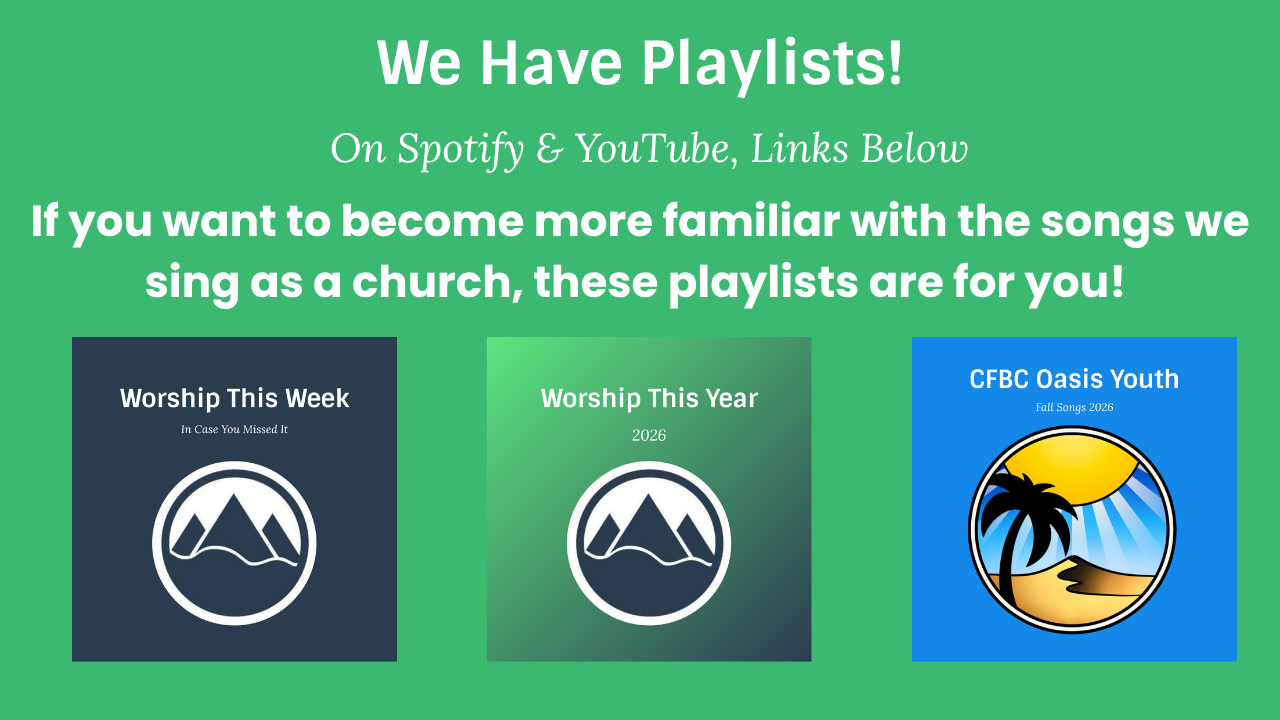 We Have Playlists!

On Spotify & YouTube, Links Below

If you want to become more familiar with the songs we sing as a church, these playlists are for you!

Worship This Week

In Case You Missed It

Worship This Year

2026

CFBC Oasis Youth

Fall Songs 2026